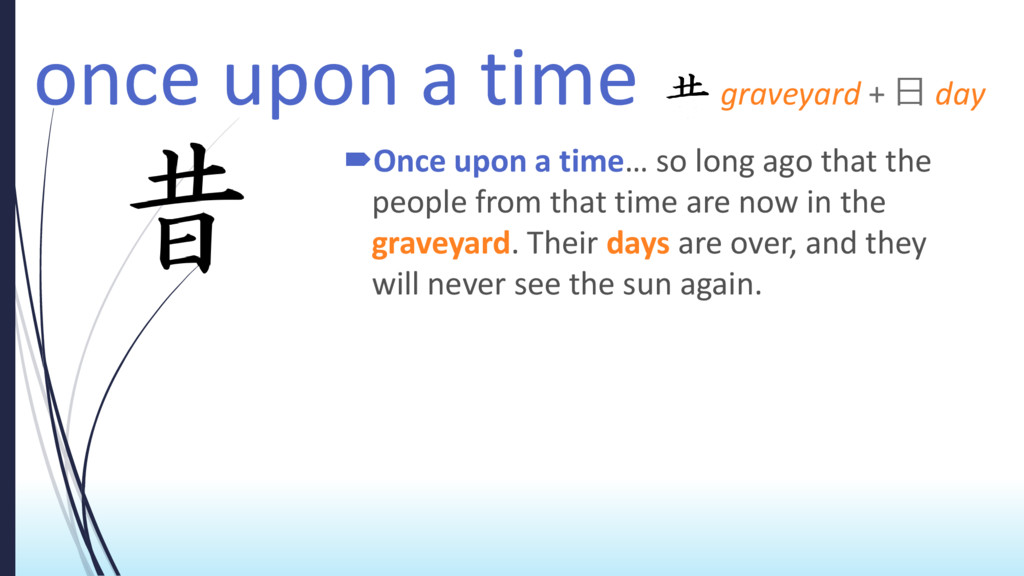 once upon a time 龷 graveyard + 日 day

昔

Once upon a time… so long ago that the people from that time are now in the graveyard. Their days are over, and they will never see the sun again.